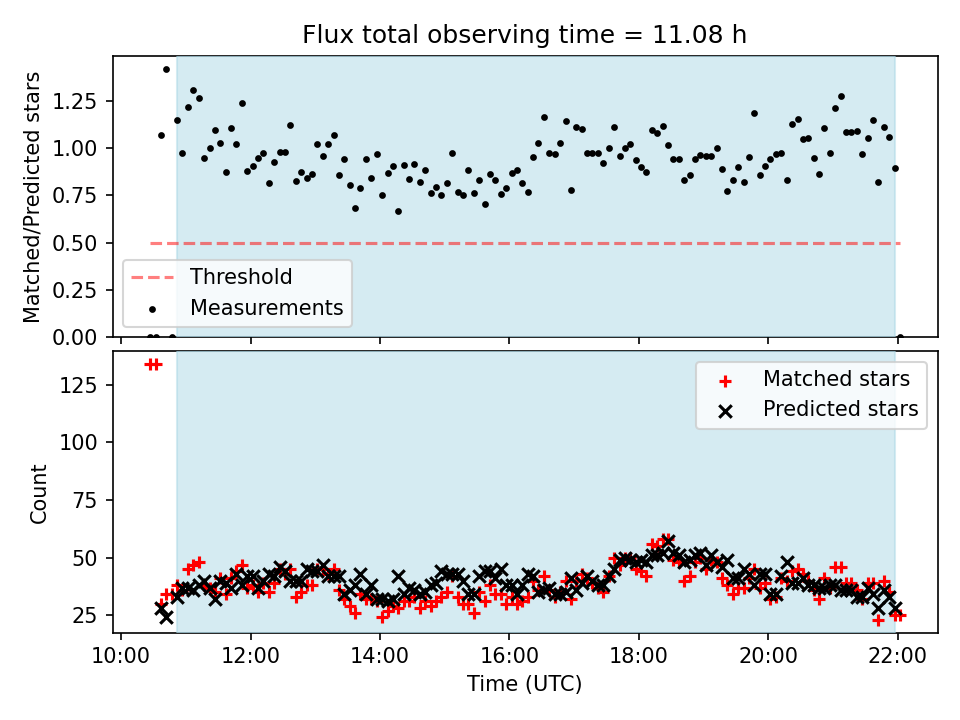 Flux total observing time = 11.08 h

Matched/Predicted stars

1.25
1.00
0.75
0.50
0.25
0.00

Threshold
Measurements

Count

125
100
75
50
25

Matched stars
Predicted stars

10:00 12:00 14:00 16:00 18:00 20:00 22:00

Time (UTC)